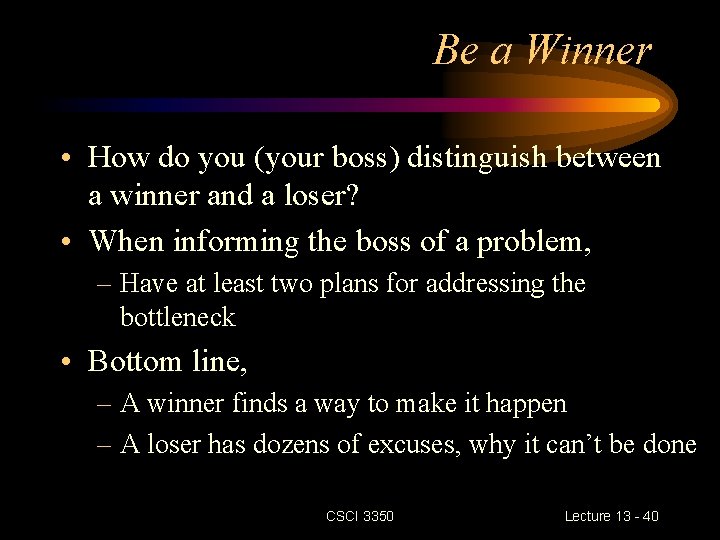 Be a Winner

• How do you (your boss) distinguish between a winner and a loser?

• When informing the boss of a problem,
– Have at least two plans for addressing the bottleneck

• Bottom line,
– A winner finds a way to make it happen
– A loser has dozens of excuses, why it can’t be done

CSCI 3350

Lecture 13 - 40